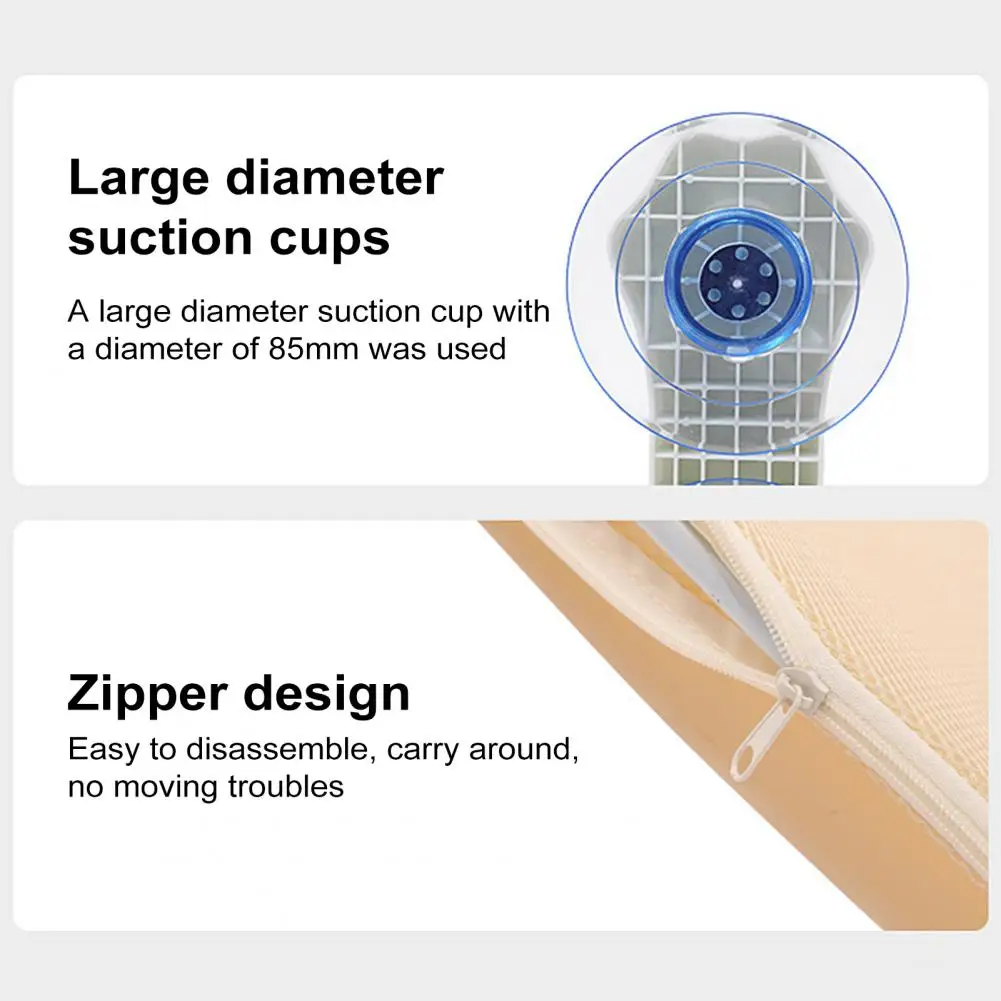 Large diameter suction cups

A large diameter suction cup with a diameter of 85mm was used

Zipper design

Easy to disassemble, carry around, no moving troubles